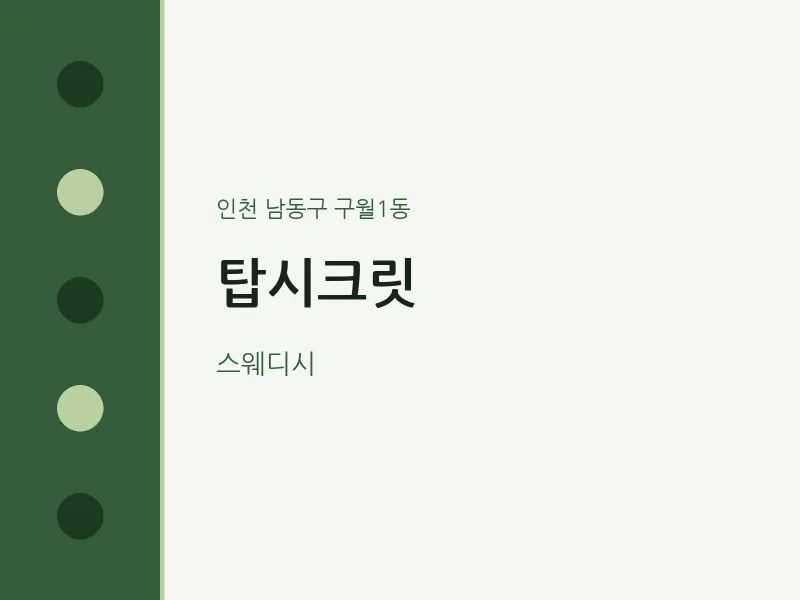 인천 남동구 구월1동

탑시크릿

스웨디시